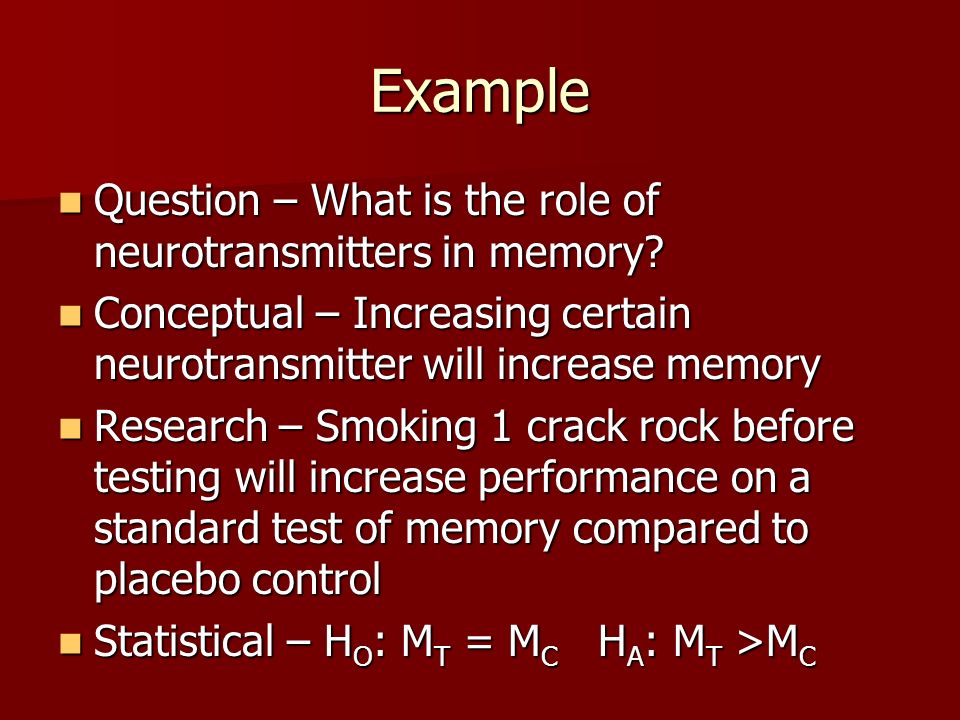 Example

Question – What is the role of neurotransmitters in memory?

Conceptual – Increasing certain neurotransmitter will increase memory

Research – Smoking 1 crack rock before testing will increase performance on a standard test of memory compared to placebo control

Statistical – $H_O$: $M_T = M_C$ $H_A$: $M_T > M_C$